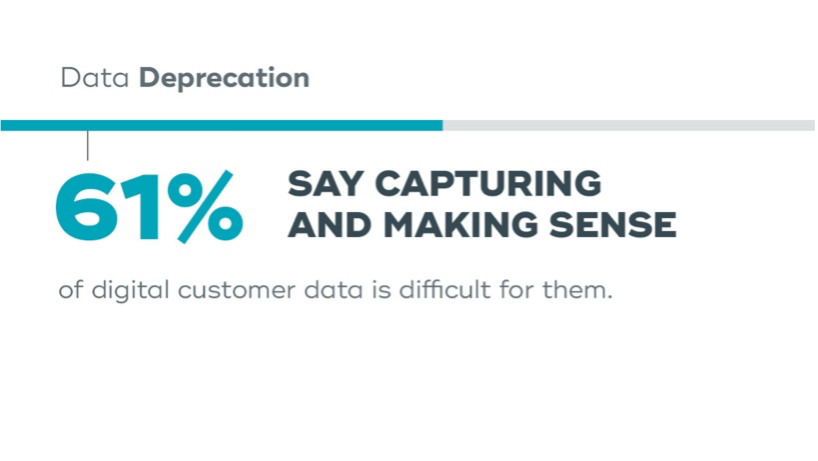 Data Deprecation

61% SAY CAPTURING AND MAKING SENSE

of digital customer data is difficult for them.